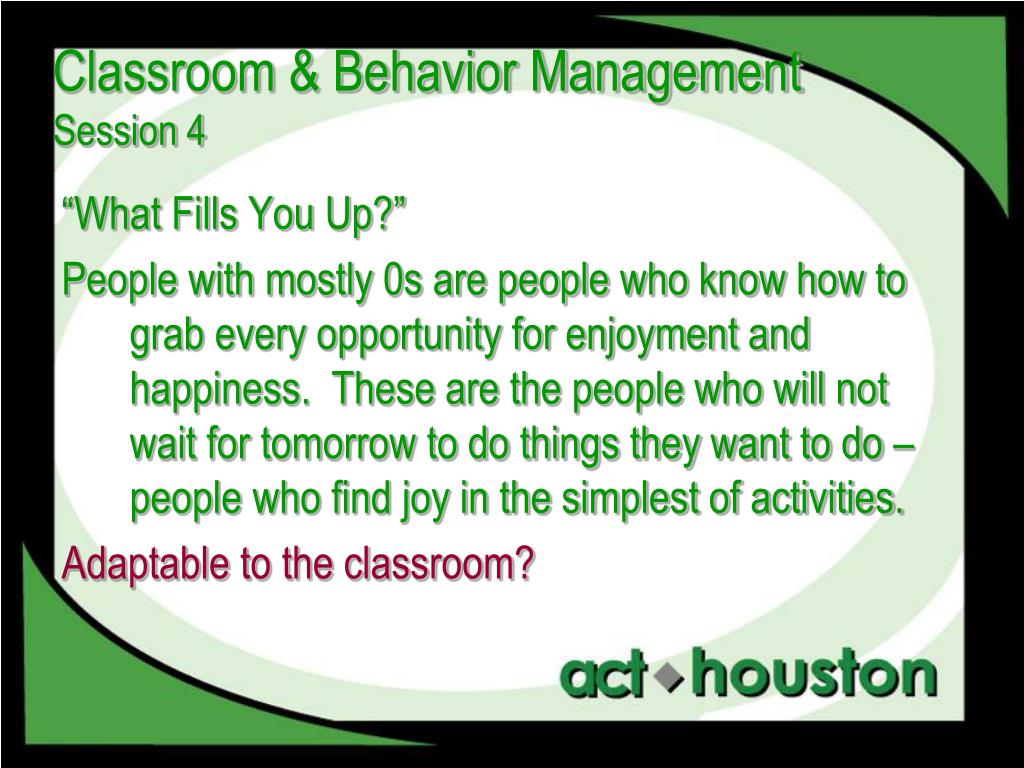 Classroom & Behavior Management
Session 4

“What Fills You Up?”

People with mostly 0s are people who know how to grab every opportunity for enjoyment and happiness.  These are the people who will not wait for tomorrow to do things they want to do – people who find joy in the simplest of activities.

Adaptable to the classroom?

act houston